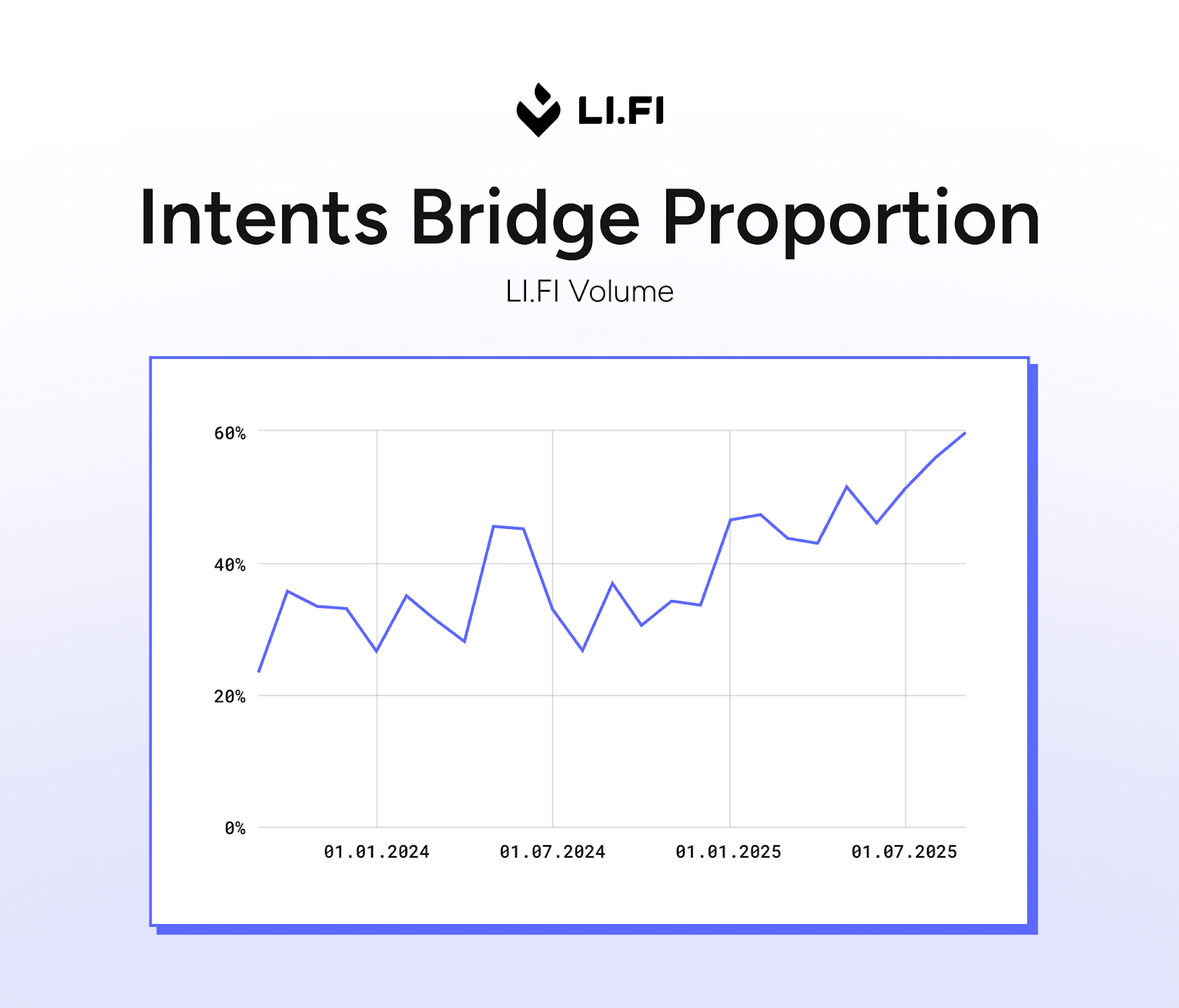 LI.FI

Intents Bridge Proportion

LI.FI Volume

60%
40%
20%
0%

01.01.2024
01.07.2024
01.01.2025
01.07.2025